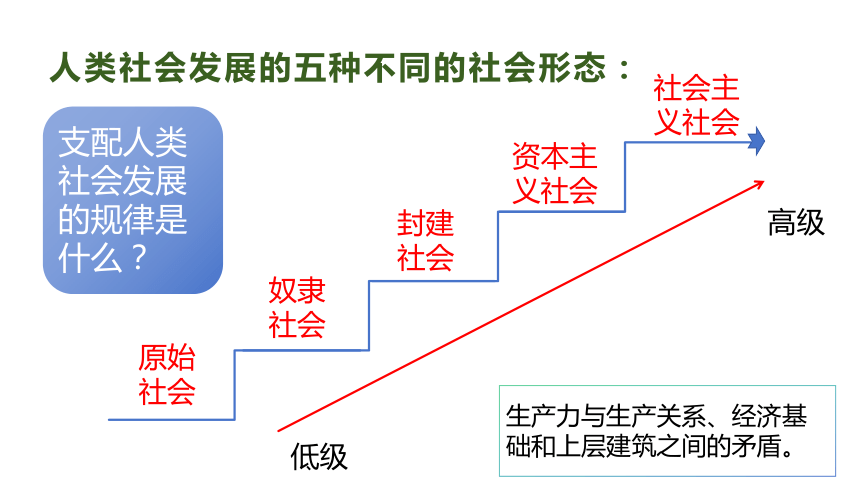 人类社会发展的五种不同的社会形态：

支配人类社会发展的规律是什么？

原始社会

奴隶社会

封建社会

资本主义社会

社会主义社会

高级

低级

生产力与生产关系、经济基础和上层建筑之间的矛盾。